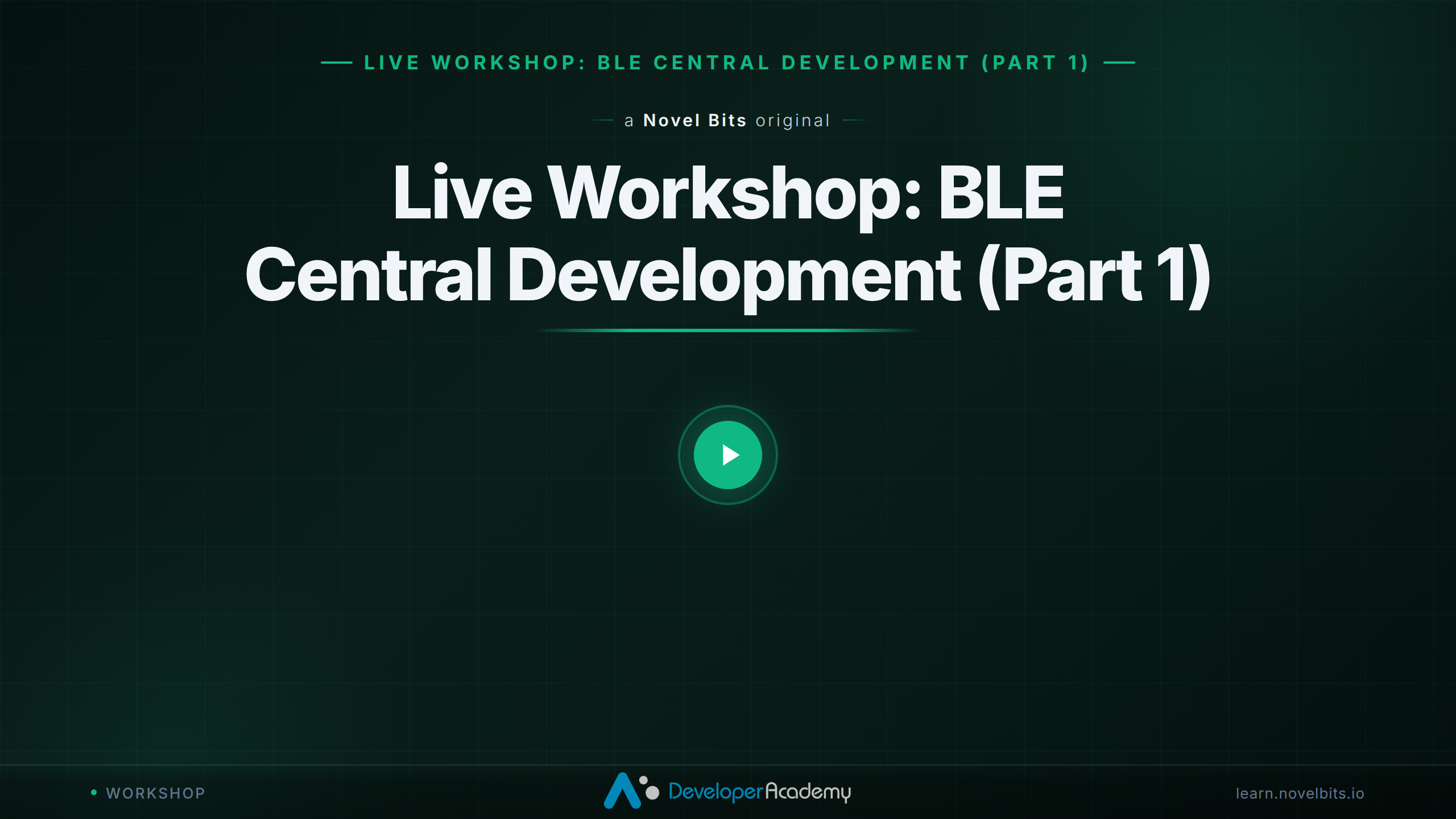 LIVE WORKSHOP: BLE CENTRAL DEVELOPMENT (PART 1)

a Novel Bits original

Live Workshop: BLE Central Development (Part 1)

WORKSHOP

DeveloperAcademy

learn.novelbits.io